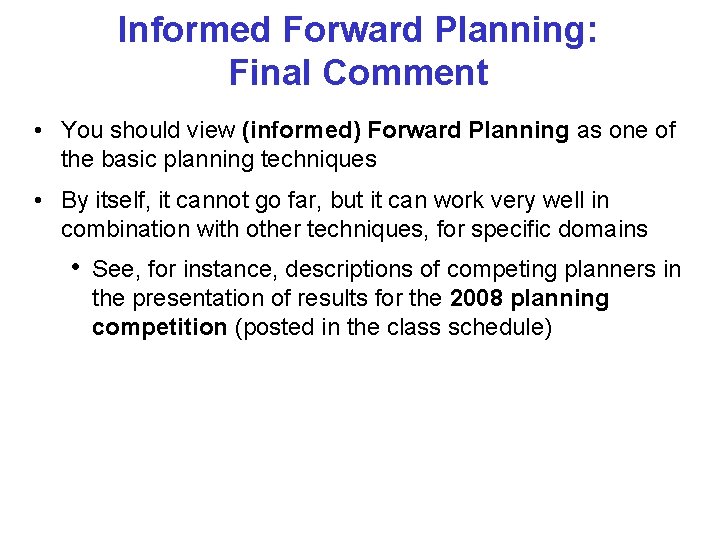 Informed Forward Planning:
Final Comment

• You should view (informed) Forward Planning as one of the basic planning techniques

• By itself, it cannot go far, but it can work very well in combination with other techniques, for specific domains

• See, for instance, descriptions of competing planners in the presentation of results for the 2008 planning competition (posted in the class schedule)